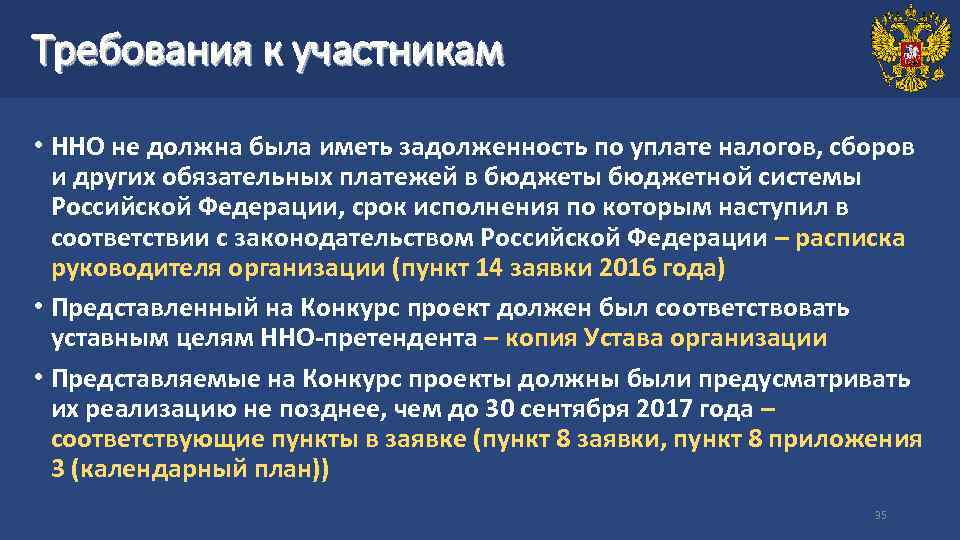 Требования к участникам

• ННО не должна была иметь задолженность по уплате налогов, сборов и других обязательных платежей в бюджеты бюджетной системы Российской Федерации, срок исполнения по которым наступил в соответствии с законодательством Российской Федерации – расписка руководителя организации (пункт 14 заявки 2016 года)

• Представленный на Конкурс проект должен был соответствовать уставным целям ННО-претендента – копия Устава организации

• Представляемые на Конкурс проекты должны были предусматривать их реализацию не позднее, чем до 30 сентября 2017 года – соответствующие пункты в заявке (пункт 8 заявки, пункт 8 приложения 3 (календарный план))

35